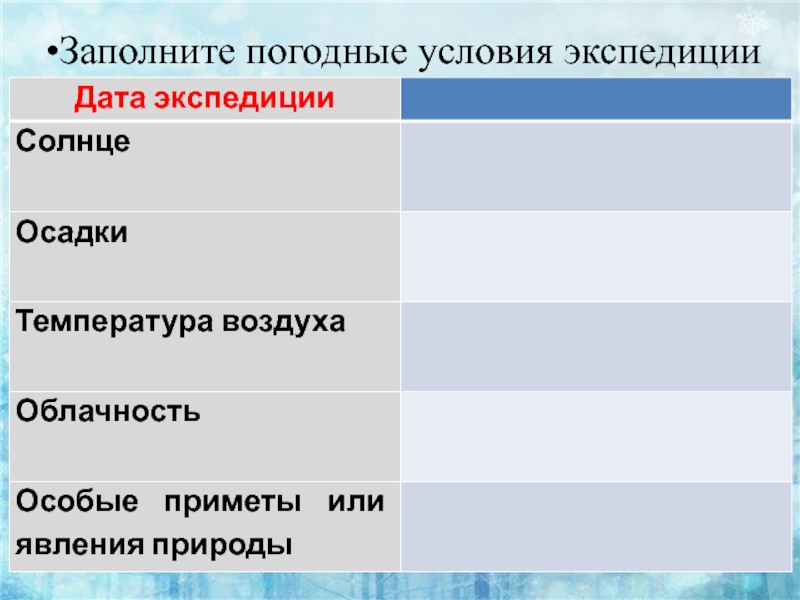 •Заполните погодные условия экспедиции

| Дата экспедиции | |
|---|---|
| Солнце | |
| Осадки | |
| Температура воздуха | |
| Облачность | |
| Особые приметы или явления природы | |